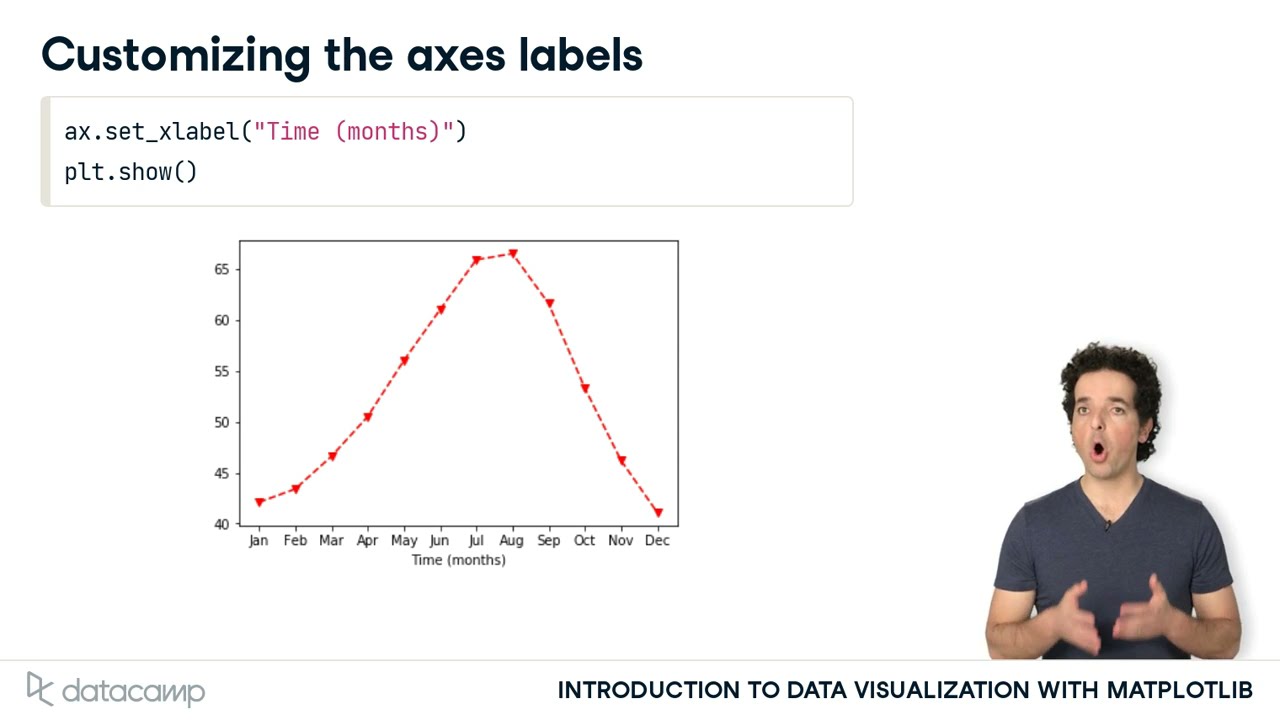 Customizing the axes labels

ax.set_xlabel("Time (months)")
plt.show()

65
60
55
50
45
40
Jan Feb Mar Apr May Jun Jul Aug Sep Oct Nov Dec
Time (months)

datacamp

INTRODUCTION TO DATA VISUALIZATION WITH MATPLOTLIB